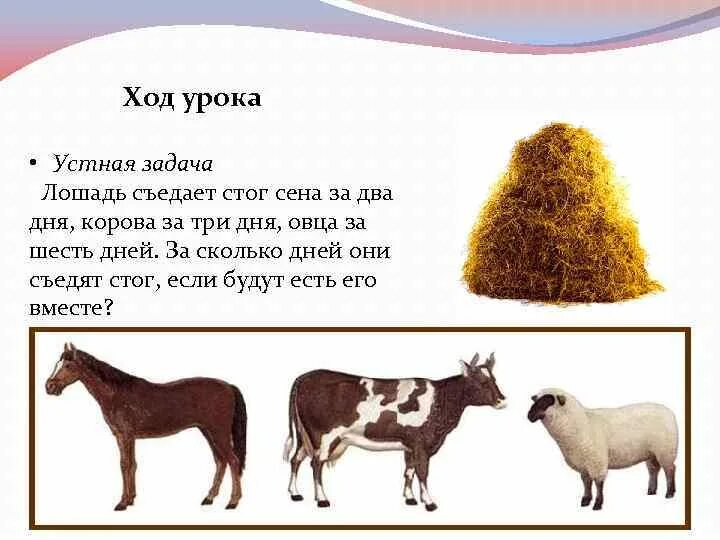 Ход урока

• Устная задача

Лошадь съедает стог сена за два дня, корова за три дня, овца за шесть дней. За сколько дней они съедят стог, если будут есть его вместе?